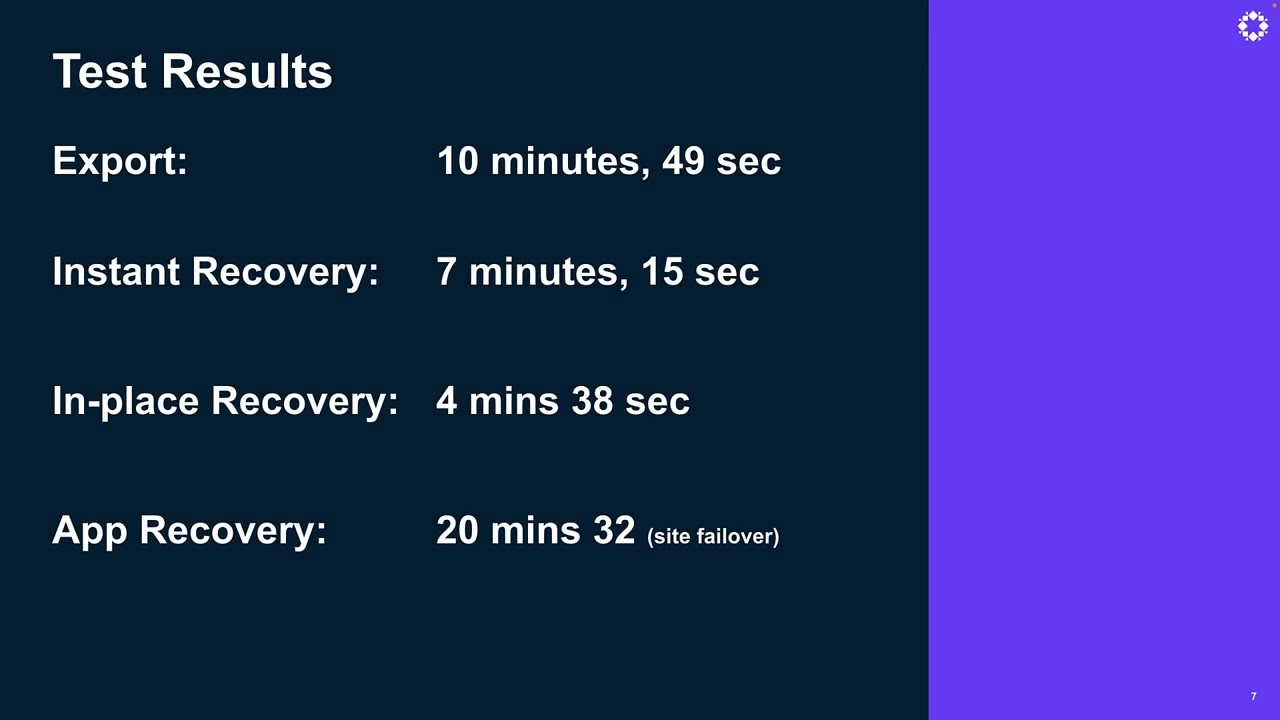 Test Results

Export: 10 minutes, 49 sec

Instant Recovery: 7 minutes, 15 sec

In-place Recovery: 4 mins 38 sec

App Recovery: 20 mins 32 (site failover)

7